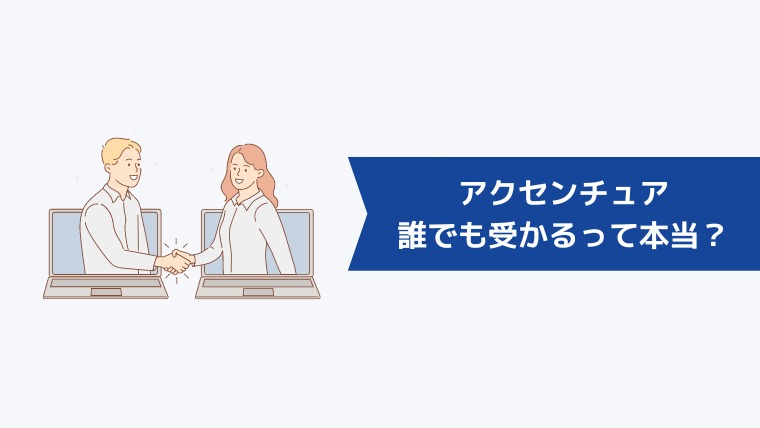 アクセンチュア
誰でも受かるって本当？